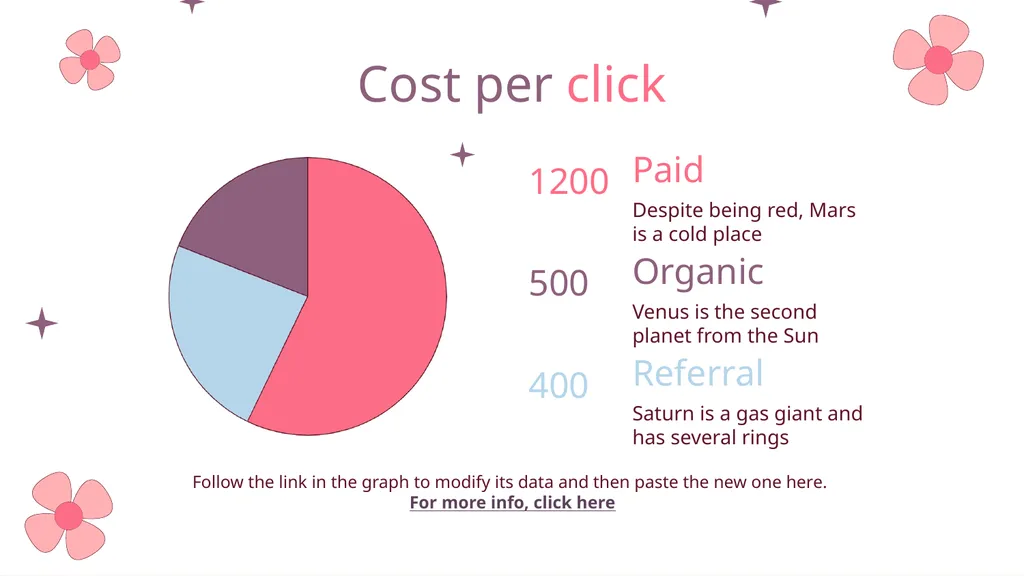 Cost per click

1200 Paid

Despite being red, Mars is a cold place

500 Organic

Venus is the second planet from the Sun

400 Referral

Saturn is a gas giant and has several rings

Follow the link in the graph to modify its data and then paste the new one here. For more info, click here